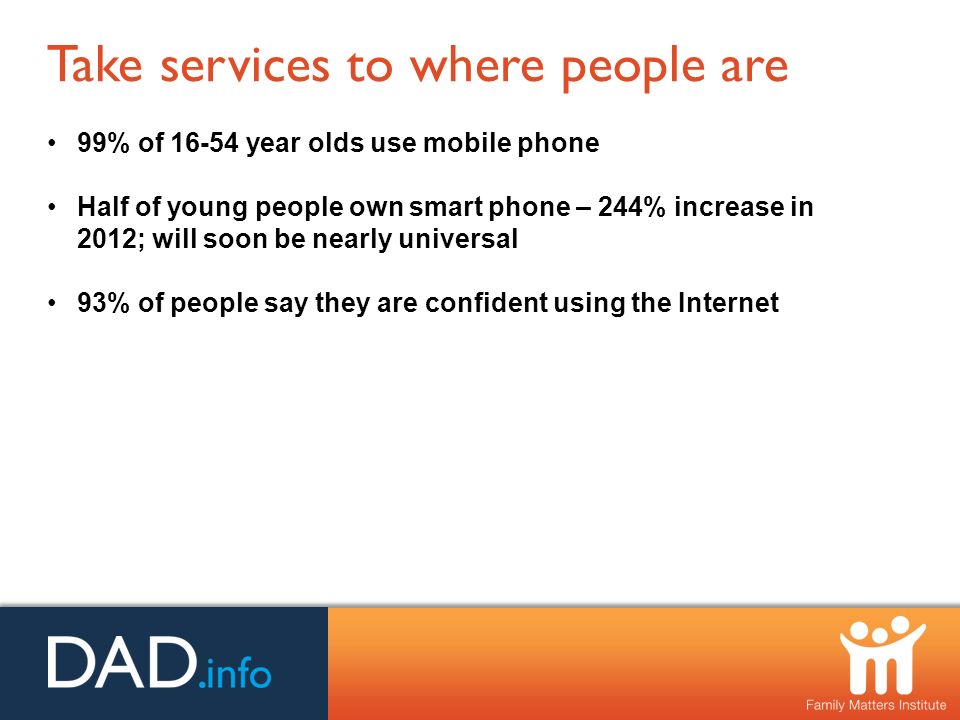 Take services to where people are

• 99% of 16-54 year olds use mobile phone

• Half of young people own smart phone – 244% increase in 2012; will soon be nearly universal

• 93% of people say they are confident using the Internet

DAD.info

Family Matters Institute